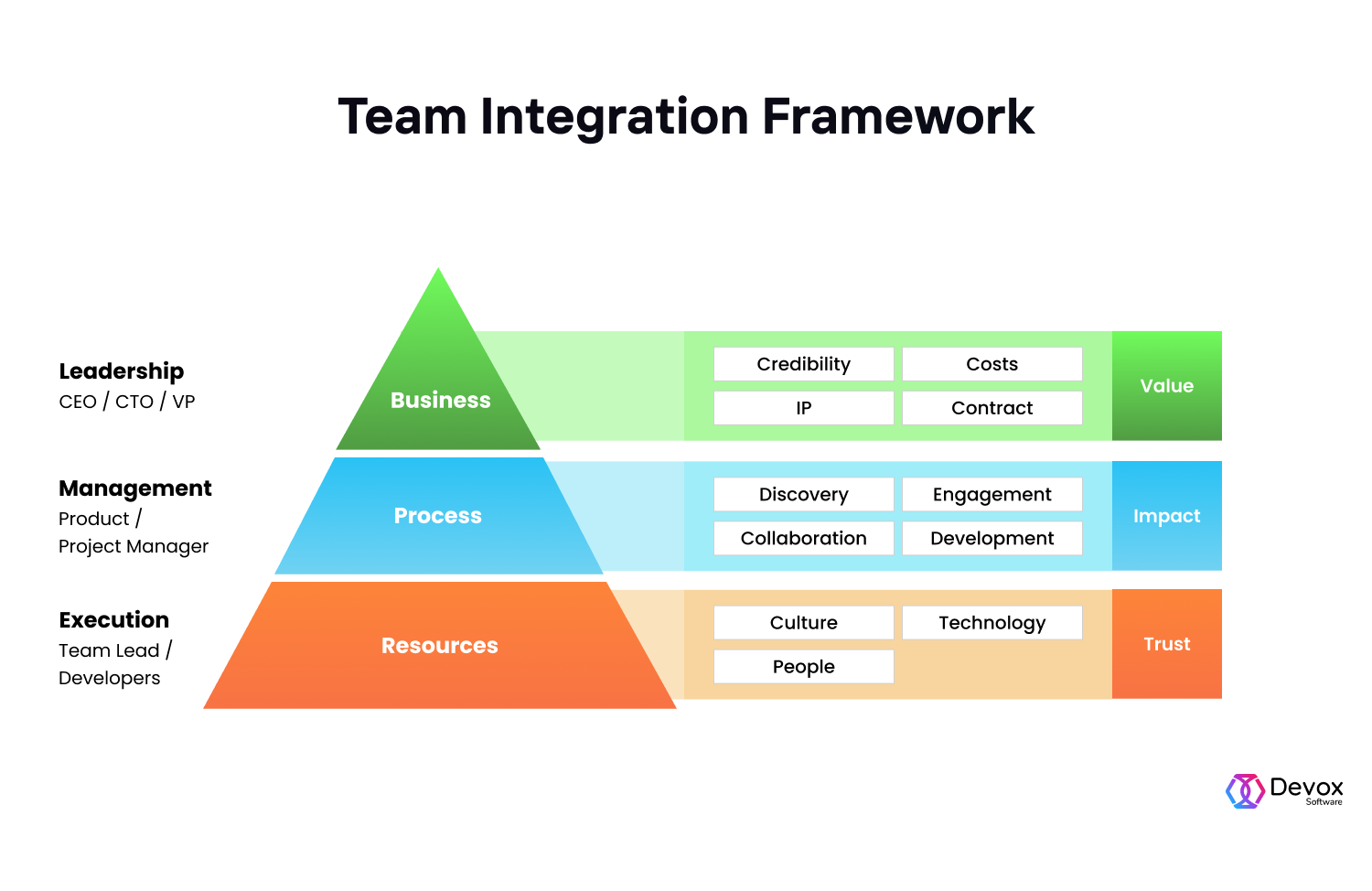 Team Integration Framework

Leadership
CEO / CTO / VP

Business

Credibility
Costs
IP
Contract

Value

Management
Product /
Project Manager

Process

Discovery
Engagement
Collaboration
Development

Impact

Execution
Team Lead /
Developers

Resources

Culture
Technology
People

Trust

Devox
Software